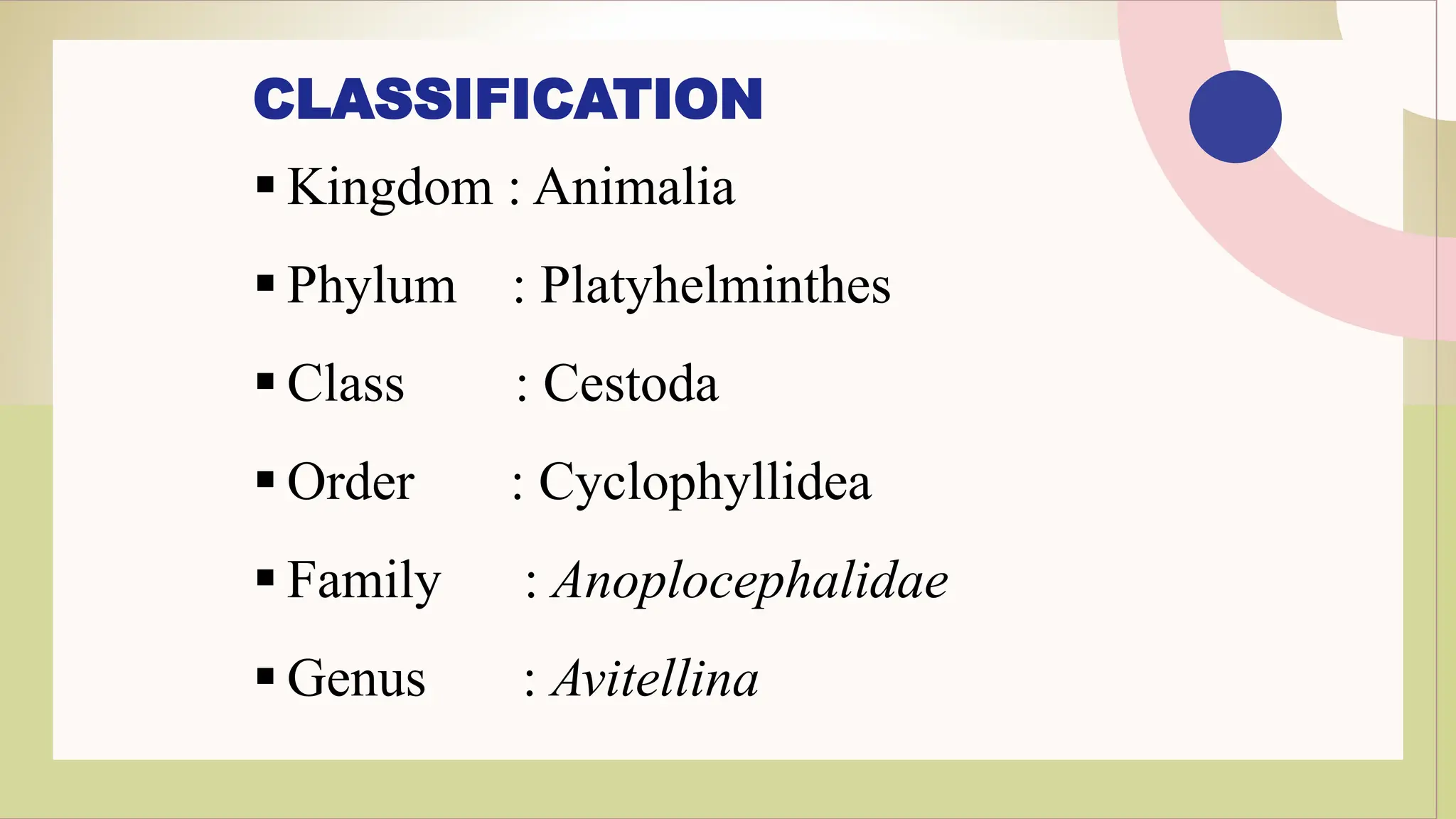 CLASSIFICATION

▪ Kingdom : Animalia

▪ Phylum : Platyhelminthes

▪ Class : Cestoda

▪ Order : Cyclophyllidea

▪ Family : Anoplocephalidae

▪ Genus : Avitellina